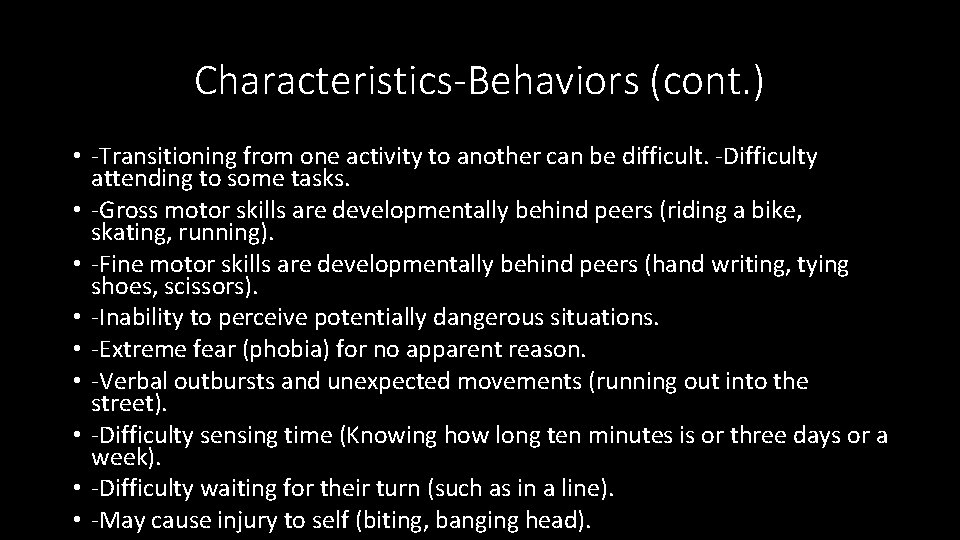 Characteristics-Behaviors (cont.)

• -Transitioning from one activity to another can be difficult. -Difficulty attending to some tasks.
• -Gross motor skills are developmentally behind peers (riding a bike, skating, running).
• -Fine motor skills are developmentally behind peers (hand writing, tying shoes, scissors).
• -Inability to perceive potentially dangerous situations.
• -Extreme fear (phobia) for no apparent reason.
• -Verbal outbursts and unexpected movements (running out into the street).
• -Difficulty sensing time (Knowing how long ten minutes is or three days or a week).
• -Difficulty waiting for their turn (such as in a line).
• -May cause injury to self (biting, banging head).